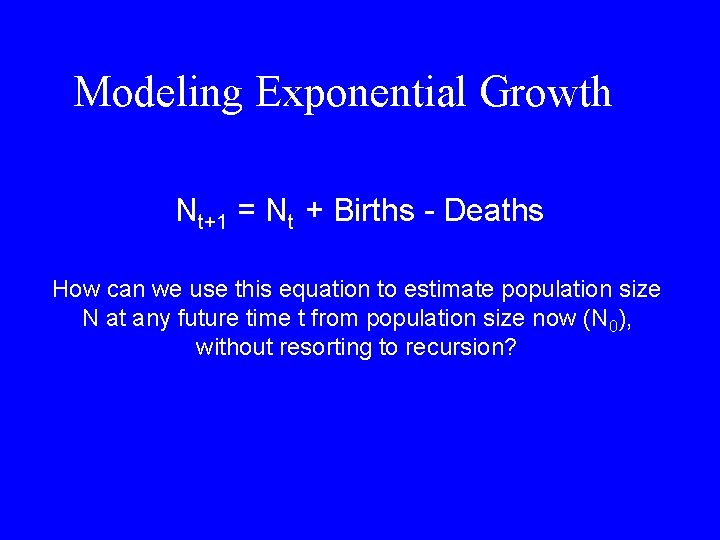 Modeling Exponential Growth

$N_{t+1} = N_t + \text{Births} - \text{Deaths}$

How can we use this equation to estimate population size N at any future time t from population size now ($N_0$), without resorting to recursion?